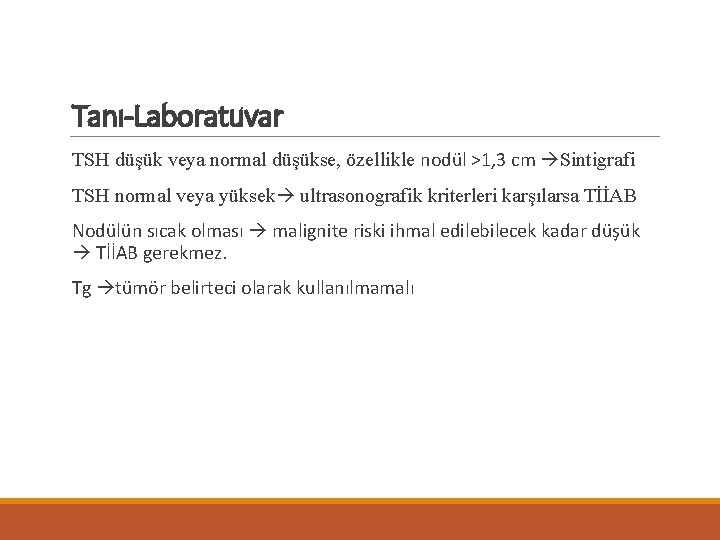 Tanı-Laboratuvar

TSH düşük veya normal düşükse, özellikle nodül >1,3 cm →Sintigrafi

TSH normal veya yüksek→ ultrasonografik kriterleri karşılarsa TİİAB

Nodülün sıcak olması → malignite riski ihmal edilebilecek kadar düşük → TİİAB gerekmez.

Tg →tümör belirteci olarak kullanılmamalı